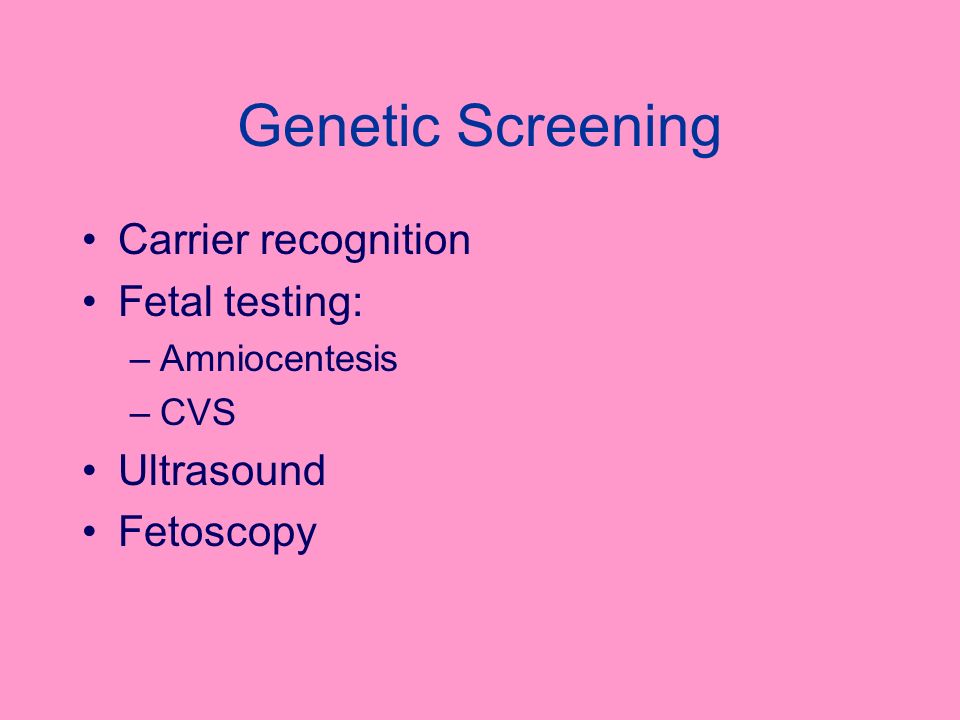 Genetic Screening

• Carrier recognition
• Fetal testing:
– Amniocentesis
– CVS
• Ultrasound
• Fetoscopy